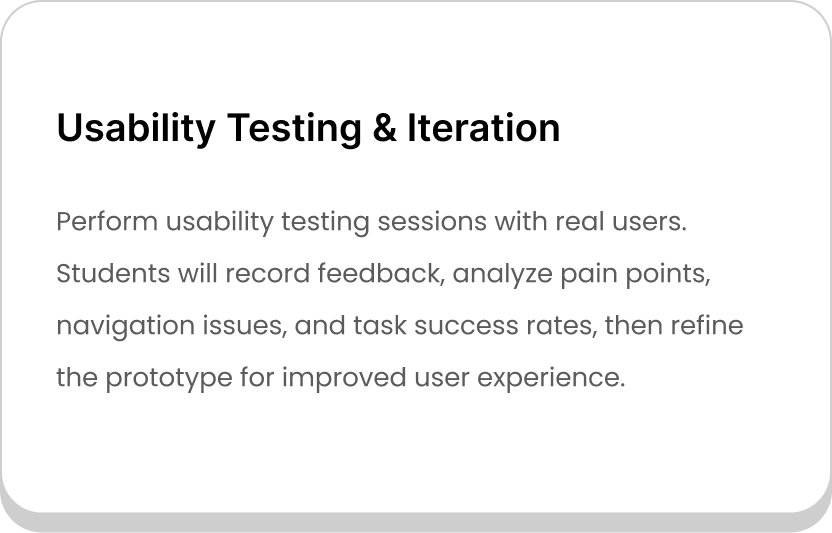 Usability Testing & Iteration

Perform usability testing sessions with real users. Students will record feedback, analyze pain points, navigation issues, and task success rates, then refine the prototype for improved user experience.